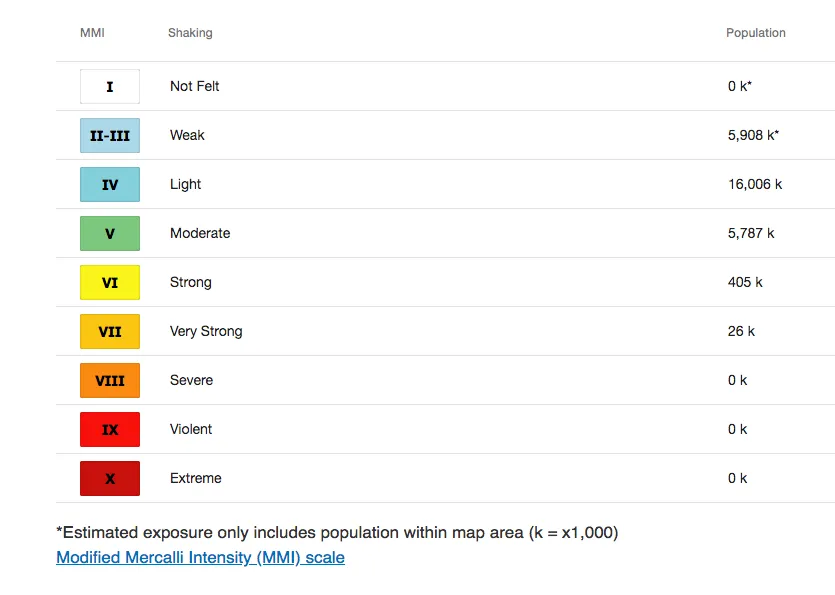 | MMI | Shaking | Population |
|---|---|---|
| I | Not Felt | 0 k* |
| II-III | Weak | 5,908 k* |
| IV | Light | 16,006 k |
| V | Moderate | 5,787 k |
| VI | Strong | 405 k |
| VII | Very Strong | 26 k |
| VIII | Severe | 0 k |
| IX | Violent | 0 k |
| X | Extreme | 0 k |

*Estimated exposure only includes population within map area (k = x1,000)
Modified Mercalli Intensity (MMI) scale